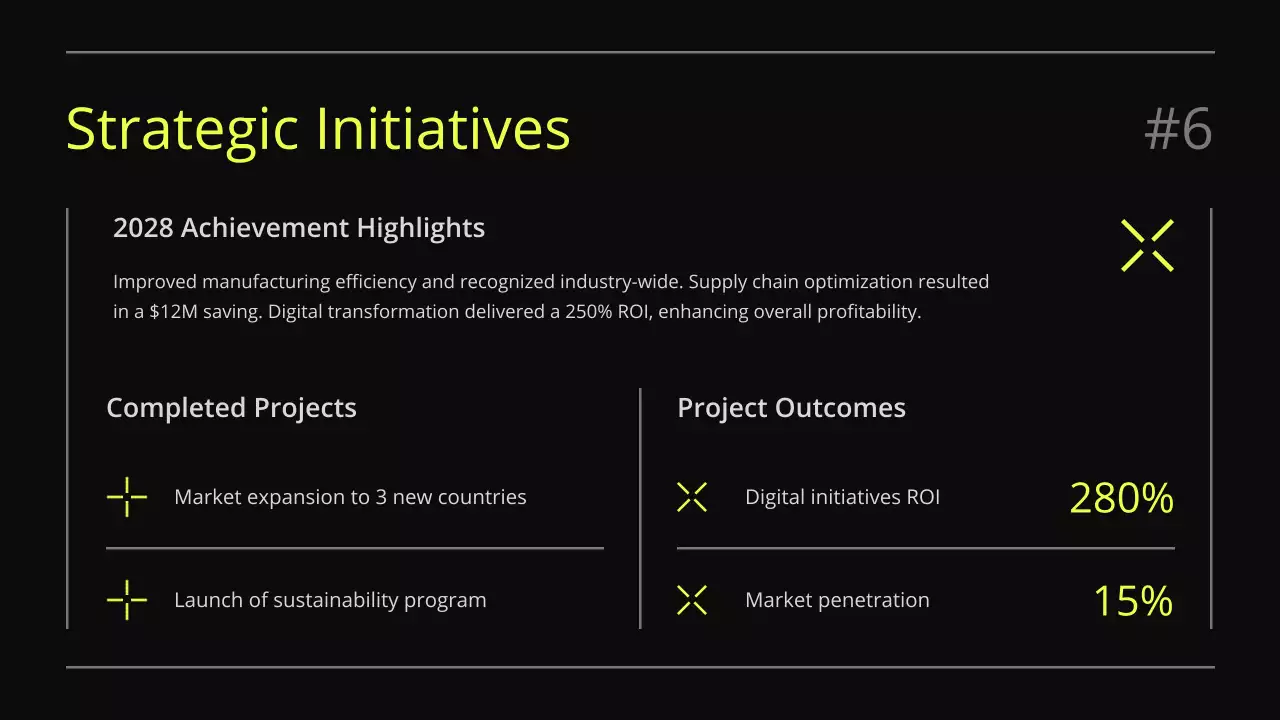 Strategic Initiatives

#6

2028 Achievement Highlights

Improved manufacturing efficiency and recognized industry-wide. Supply chain optimization resulted in a \$12M saving. Digital transformation delivered a 250% ROI, enhancing overall profitability.

Completed Projects

Market expansion to 3 new countries

Launch of sustainability program

Project Outcomes

Digital initiatives ROI 280%

Market penetration 15%